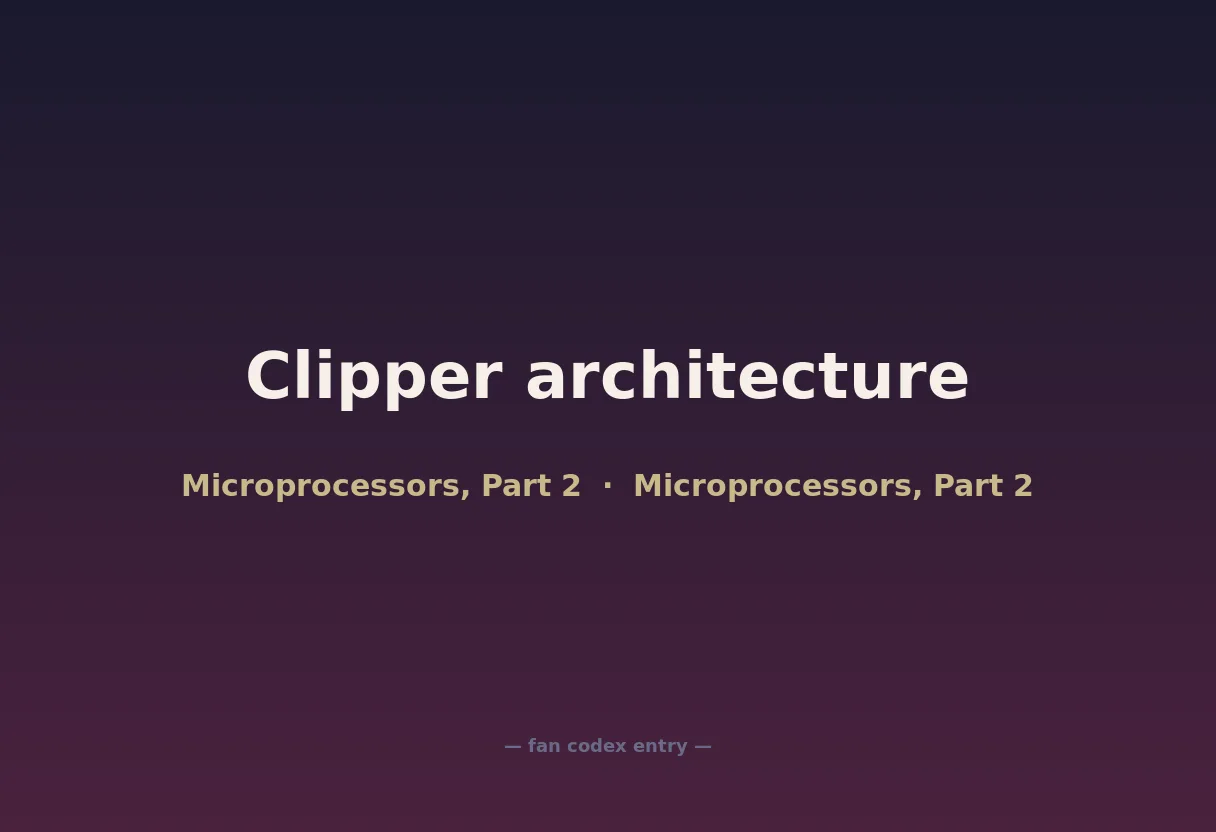 Clipper architecture

Microprocessors, Part 2 · Microprocessors, Part 2

— fan codex entry —